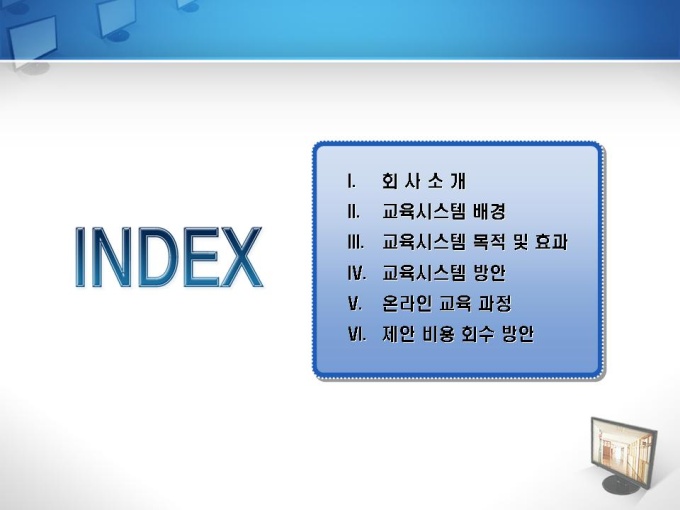 INDEX

I. 회 사 소 개
II. 교육시스템 배경
III. 교육시스템 목적 및 효과
IV. 교육시스템 방안
V. 온라인 교육 과정
VI. 제안 비용 회수 방안